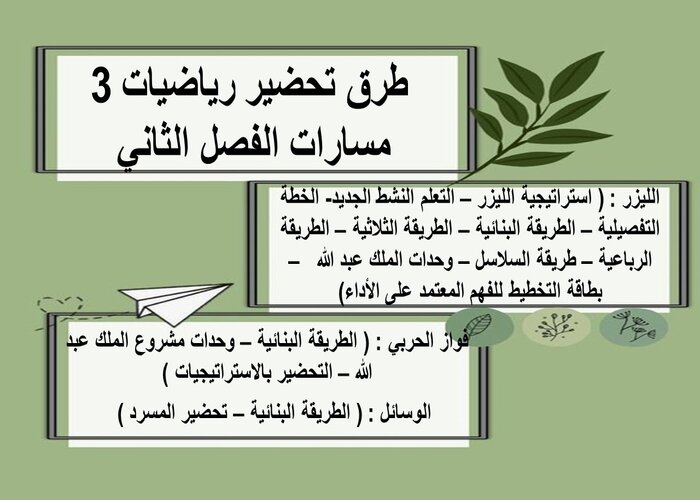 طرق تحضير رياضيات 3
مسارات الفصل الثاني

الليزر : ( استراتيجية الليزر – التعلم النشط الجديد- الخطة التفصيلية – الطريقة البنائية – الطريقة الثلاثية – الطريقة الرباعية – طريقة السلاسل – وحدات الملك عبد الله – بطاقة التخطيط للفهم المعتمد على الأداء)

فواز الحربي : ( الطريقة البنائية – وحدات مشروع الملك عبد الله – التحضير بالاستراتيجيات )

الوسائل : ( الطريقة البنائية – تحضير المسرد )